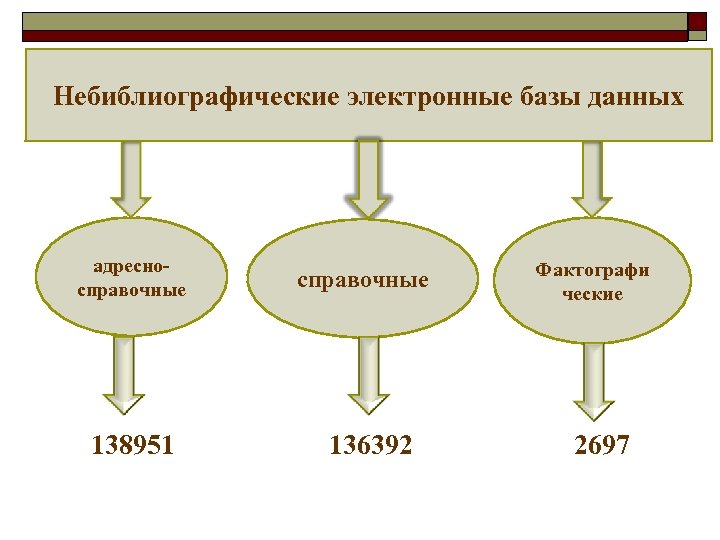 Небиблиографические электронные базы данных

адресно-справочные

справочные

Фактографи ческие

138951

136392

2697